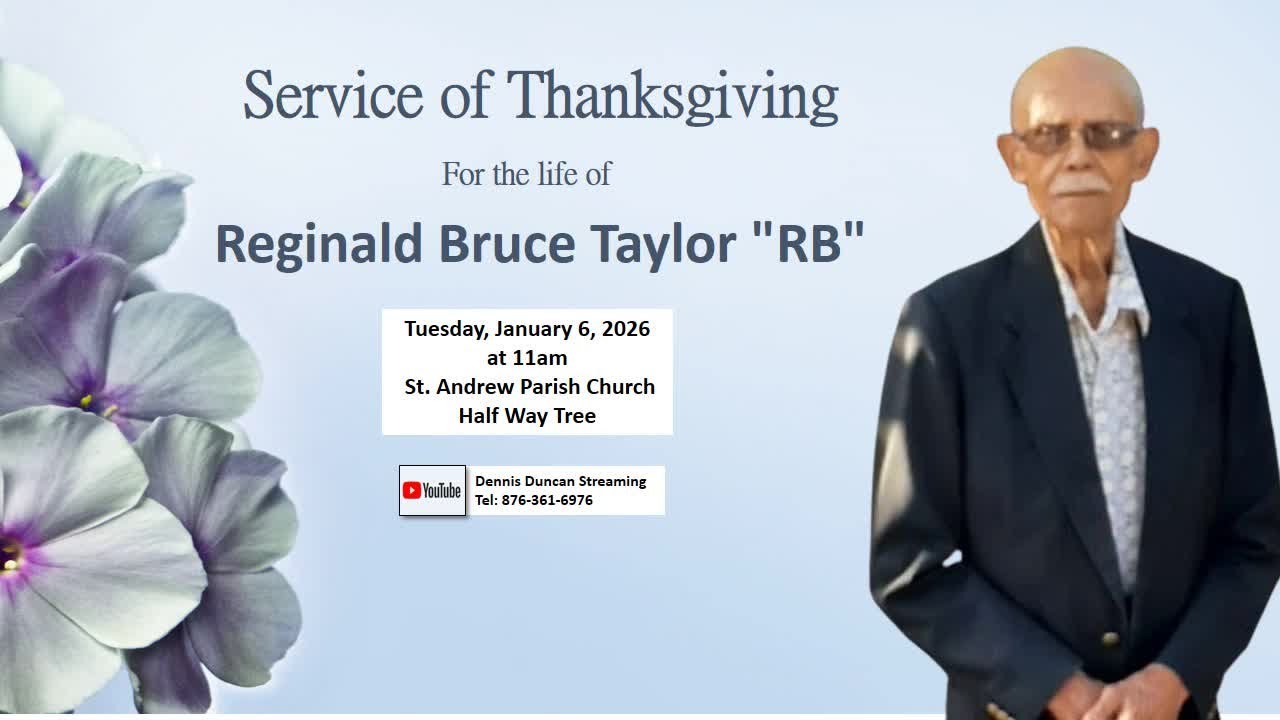 Service of Thanksgiving

For the life of

Reginald Bruce Taylor "RB"

Tuesday, January 6, 2026
at 11am
St. Andrew Parish Church
Half Way Tree

YouTube

Dennis Duncan Streaming
Tel: 876-361-6976